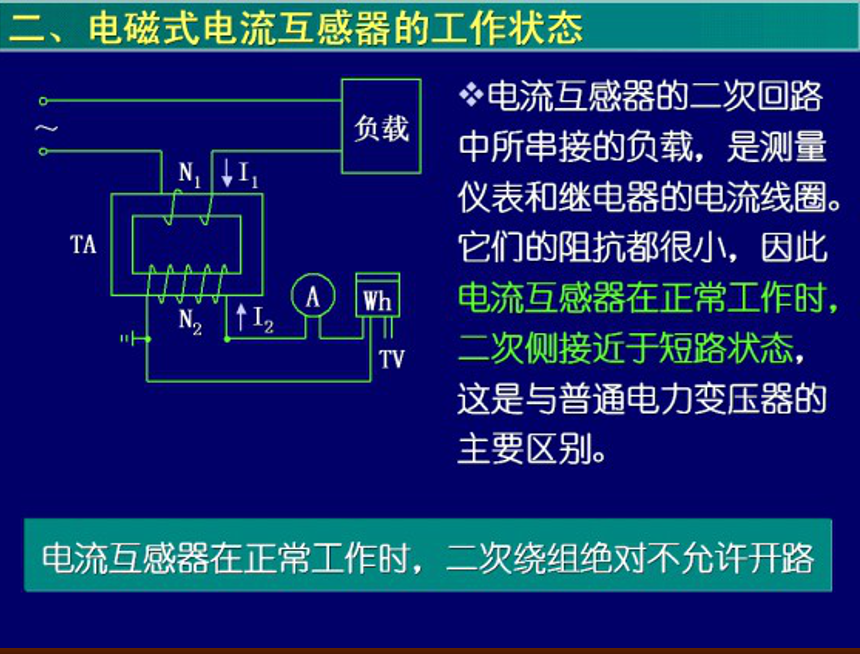 二、电磁式电流互感器的工作状态

~

负载

$N_1$ $I_1$

TA

$N_2$ $I_2$

A

Wh

TV

❖电流互感器的二次回路中所串接的负载，是测量仪表和继电器的电流线圈。它们的阻抗都很小，因此电流互感器在正常工作时，二次侧接近于短路状态，这是与普通电力变压器的主要区别。

电流互感器在正常工作时，二次绕组绝对不允许开路